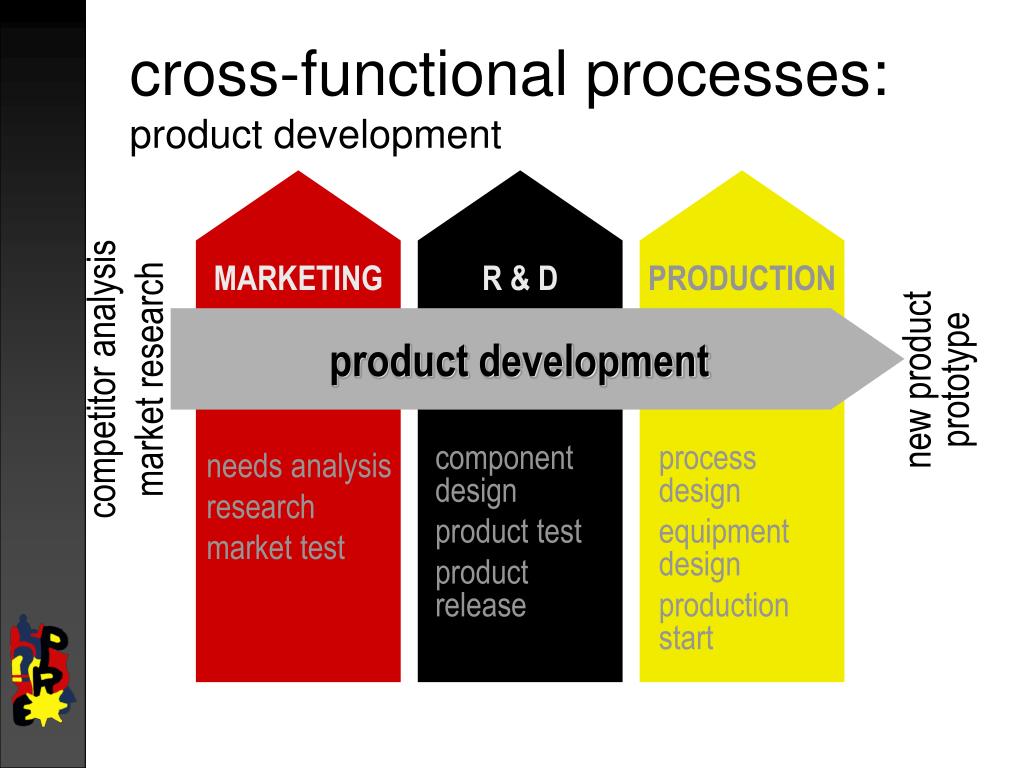 cross-functional processes:
product development

competitor analysis
market research

MARKETING

R & D

PRODUCTION

product development

new product
prototype

needs analysis
research
market test

component design
product test
product release

process design
equipment design
production start